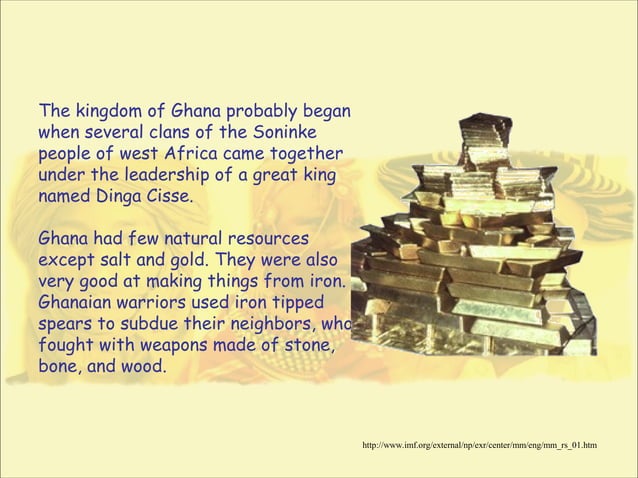 The kingdom of Ghana probably began when several clans of the Soninke people of west Africa came together under the leadership of a great king named Dinga Cisse.

Ghana had few natural resources except salt and gold. They were also very good at making things from iron. Ghanaian warriors used iron tipped spears to subdue their neighbors, who fought with weapons made of stone, bone, and wood.

http://www.imf.org/external/np/exr/center/mm/eng/mm_rs_01.htm